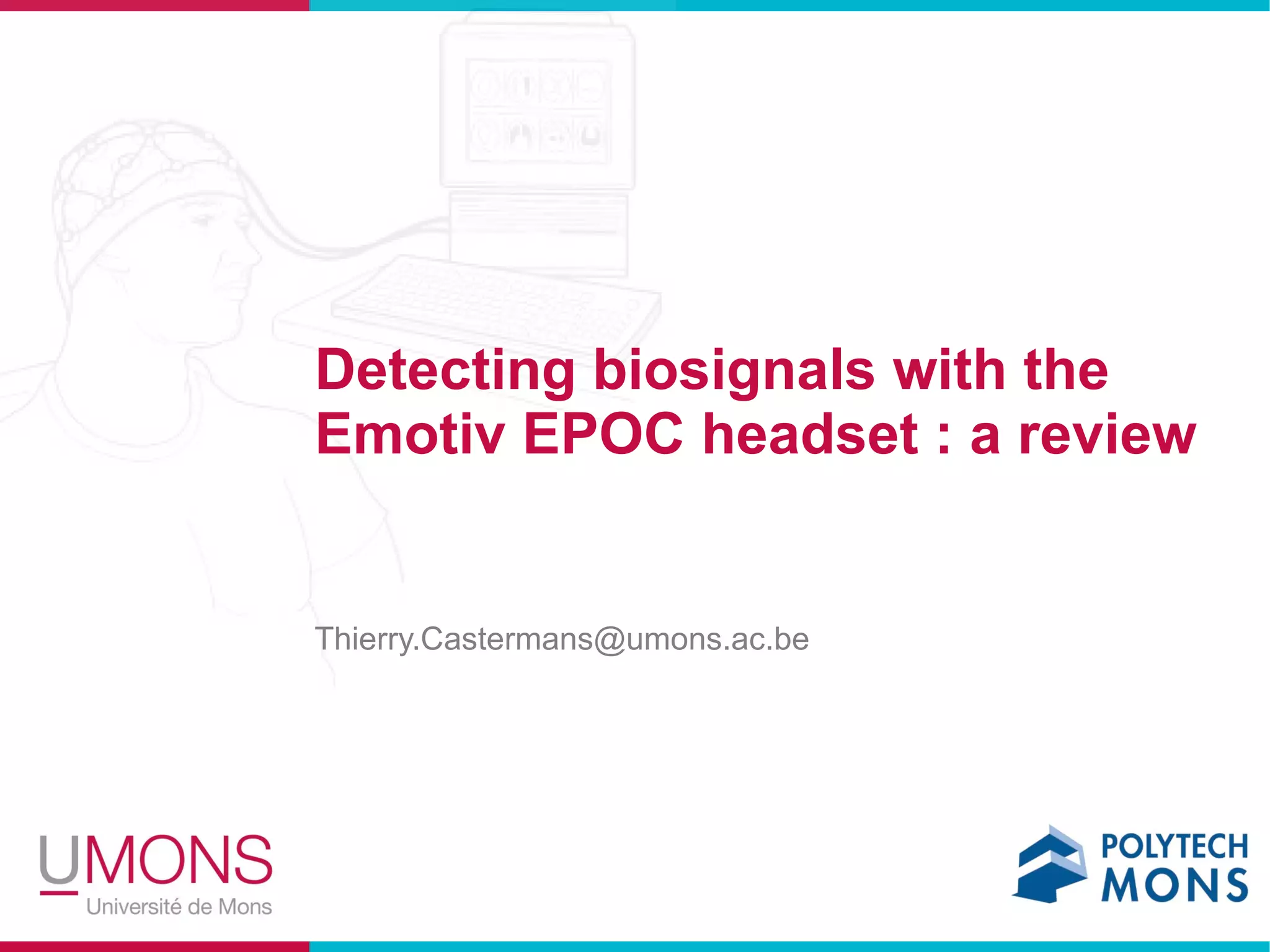 Detecting biosignals with the Emotiv EPOC headset : a review

Thierry.Castermans@umons.ac.be

UMONS
Université de Mons

POLYTECH
MONS